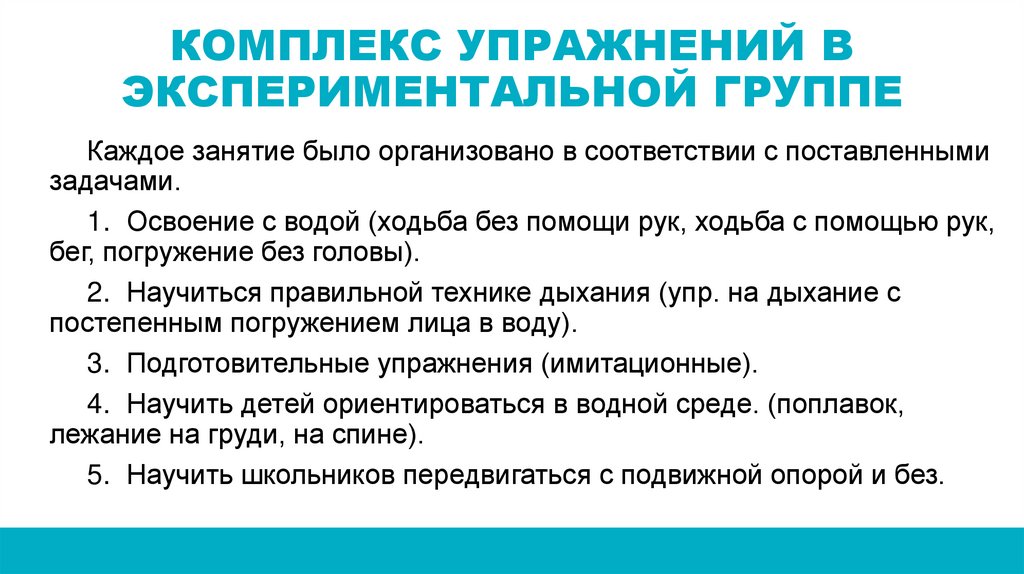 КОМПЛЕКС УПРАЖНЕНИЙ В ЭКСПЕРИМЕНТАЛЬНОЙ ГРУППЕ

Каждое занятие было организовано в соответствии с поставленными задачами.

1. Освоение с водой (ходьба без помощи рук, ходьба с помощью рук, бег, погружение без головы).

2. Научиться правильной технике дыхания (упр. на дыхание с постепенным погружением лица в воду).

3. Подготовительные упражнения (имитационные).

4. Научить детей ориентироваться в водной среде. (поплавок, лежание на груди, на спине).

5. Научить школьников передвигаться с подвижной опорой и без.